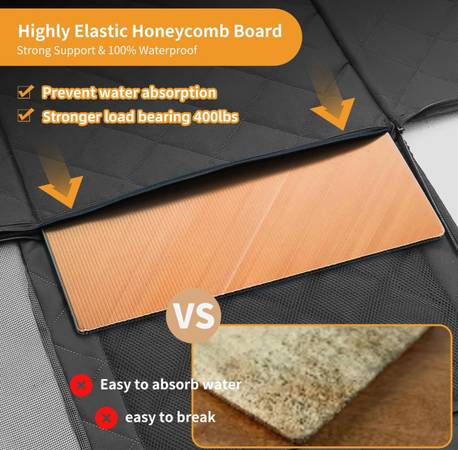 Highly Elastic Honeycomb Board
Strong Support & 100% Waterproof

Prevent water absorption
Stronger load bearing 400lbs

VS

Easy to absorb water
easy to break